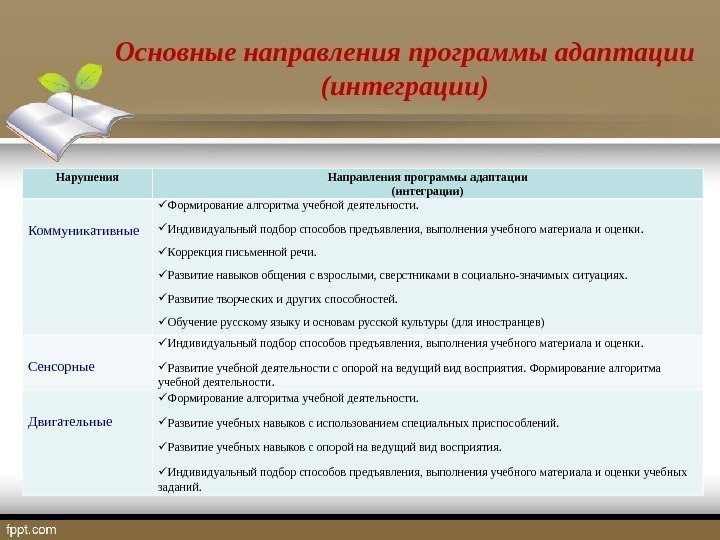 Основные направления программы адаптации (интеграции)

| Нарушения | Направления программы адаптации (интеграции) |
|---|---|
| Коммуникативные | ✓Формирование алгоритма учебной деятельности. ✓Индивидуальный подбор способов предъявления, выполнения учебного материала и оценки. ✓Коррекция письменной речи. ✓Развитие навыков общения с взрослыми, сверстниками в социально-значимых ситуациях. ✓Развитие творческих и других способностей. ✓Обучение русскому языку и основам русской культуры (для иностранцев) |
| Сенсорные | ✓Индивидуальный подбор способов предъявления, выполнения учебного материала и оценки. ✓Развитие учебной деятельности с опорой на ведущий вид восприятия. Формирование алгоритма учебной деятельности. |
| Двигательные | ✓Формирование алгоритма учебной деятельности. ✓Развитие учебных навыков с использованием специальных приспособлений. ✓Развитие учебных навыков с опорой на ведущий вид восприятия. ✓Индивидуальный подбор способов предъявления, выполнения учебного материала и оценки учебных заданий. |

fppt.com